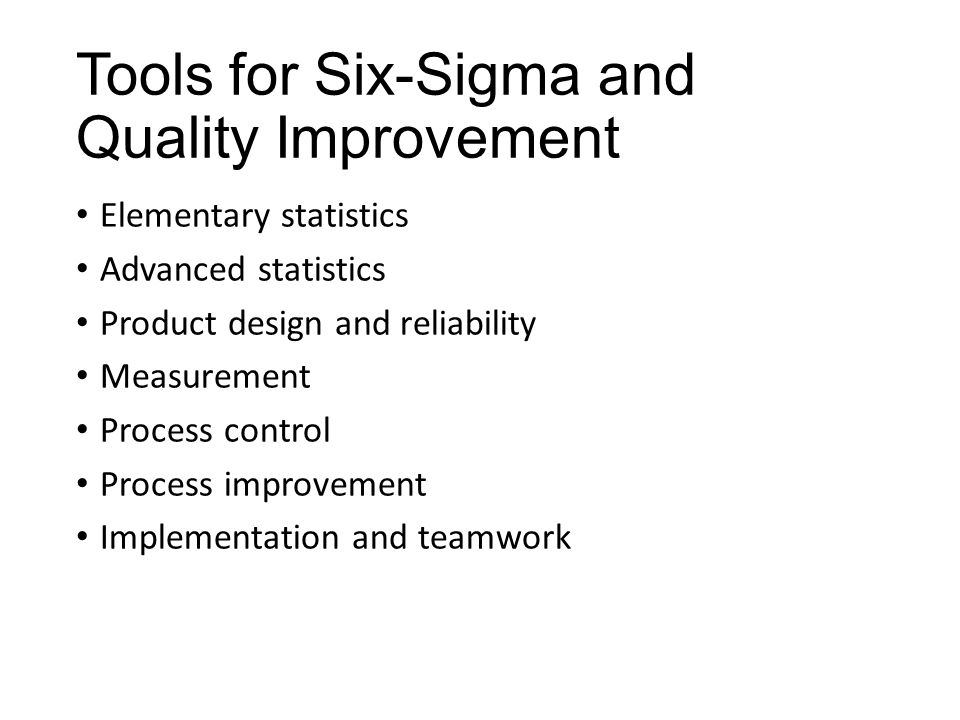 Tools for Six-Sigma and Quality Improvement

• Elementary statistics
• Advanced statistics
• Product design and reliability
• Measurement
• Process control
• Process improvement
• Implementation and teamwork